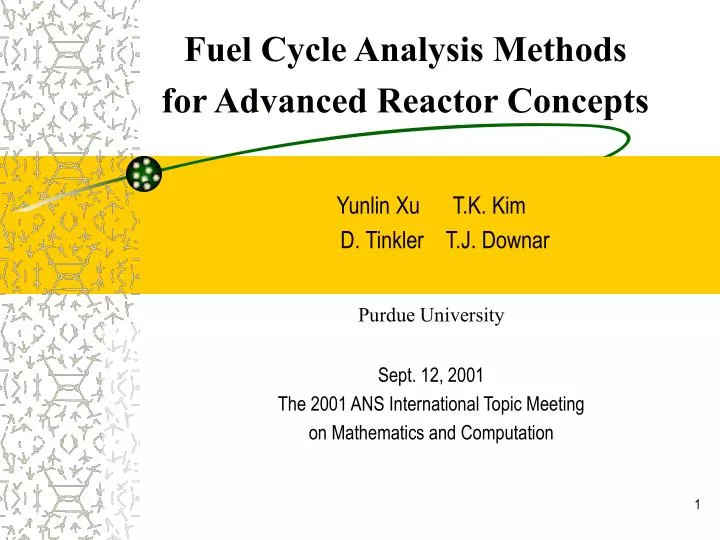 Fuel Cycle Analysis Methods for Advanced Reactor Concepts

Yunlin Xu T.K. Kim
D. Tinkler T.J. Downar

Purdue University

Sept. 12, 2001
The 2001 ANS International Topic Meeting on Mathematics and Computation

1